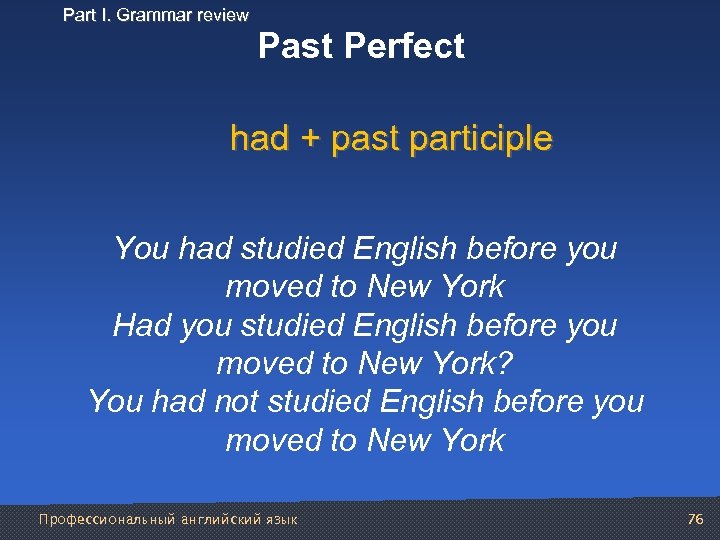 Part I. Grammar review

Past Perfect

had + past participle

You had studied English before you moved to New York
Had you studied English before you moved to New York?
You had not studied English before you moved to New York

Профессиональный английский язык

76